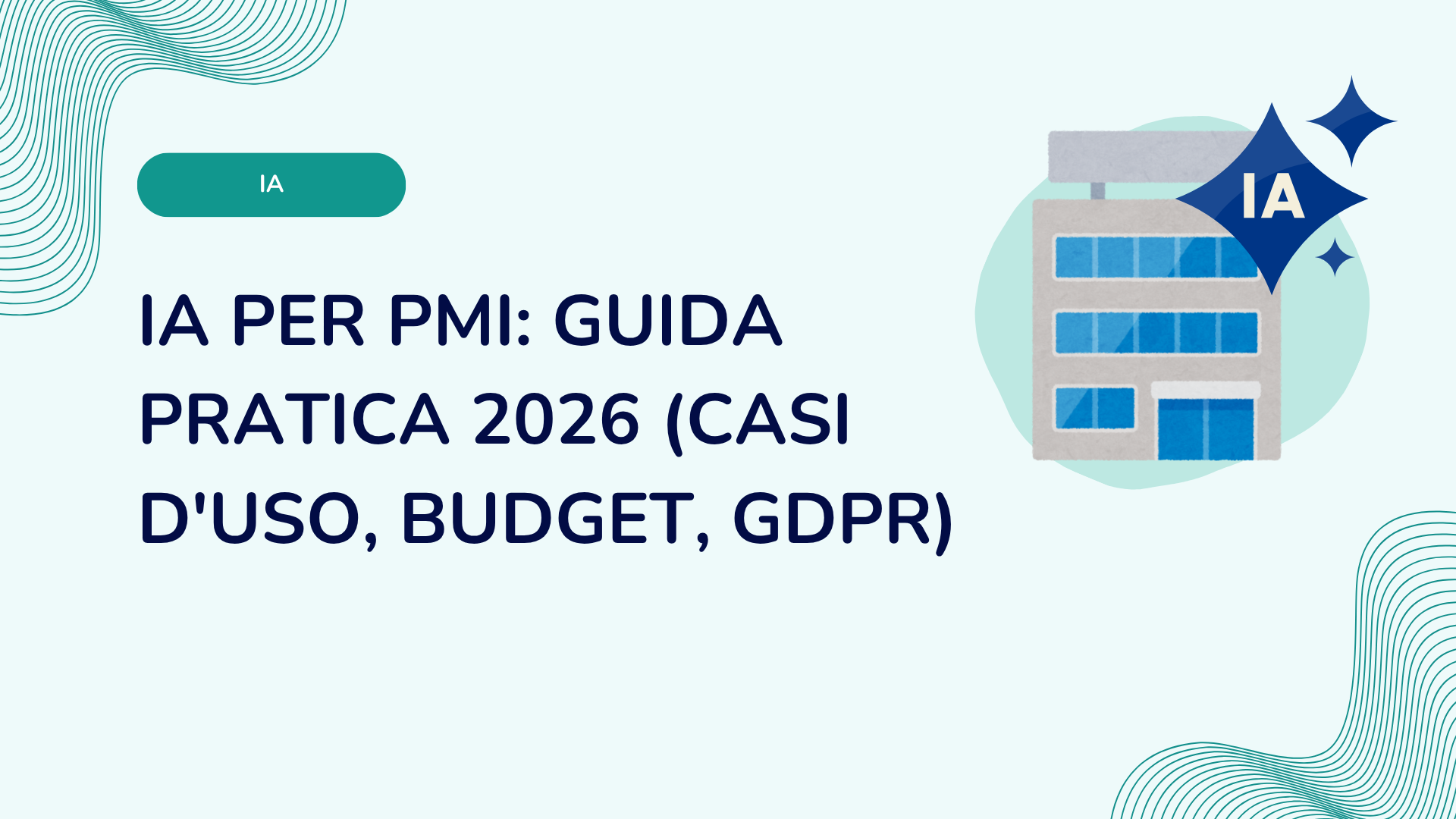 IA

IA PER PMI: GUIDA PRATICA 2026 (CASI D'USO, BUDGET, GDPR)

IA